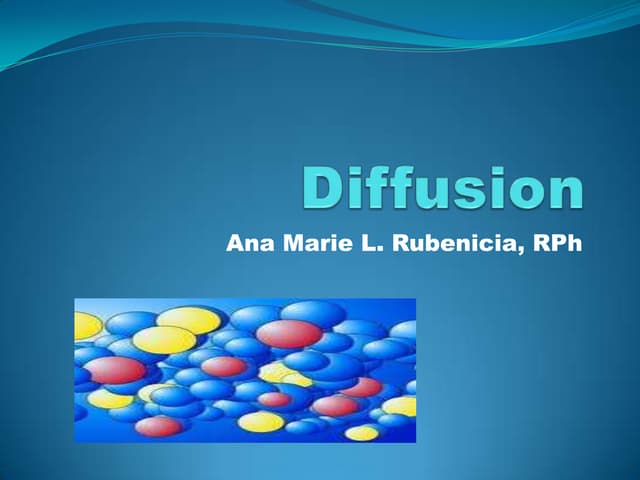 Diffusion

Ana Marie L. Rubenicia, RPh